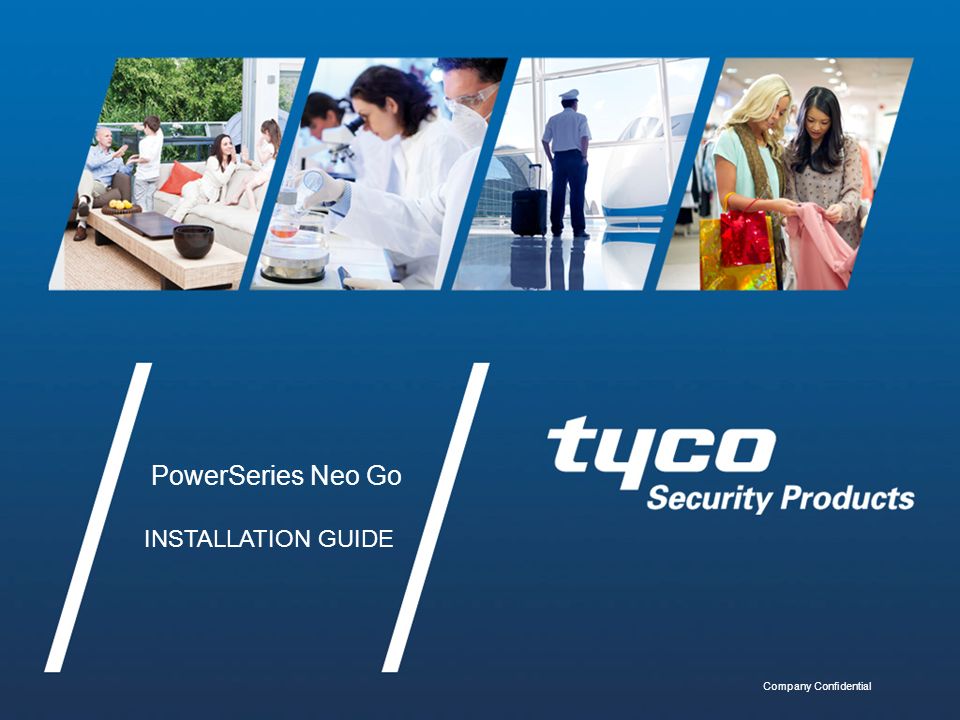 PowerSeries Neo Go

INSTALLATION GUIDE

tyco
Security Products

Company Confidential